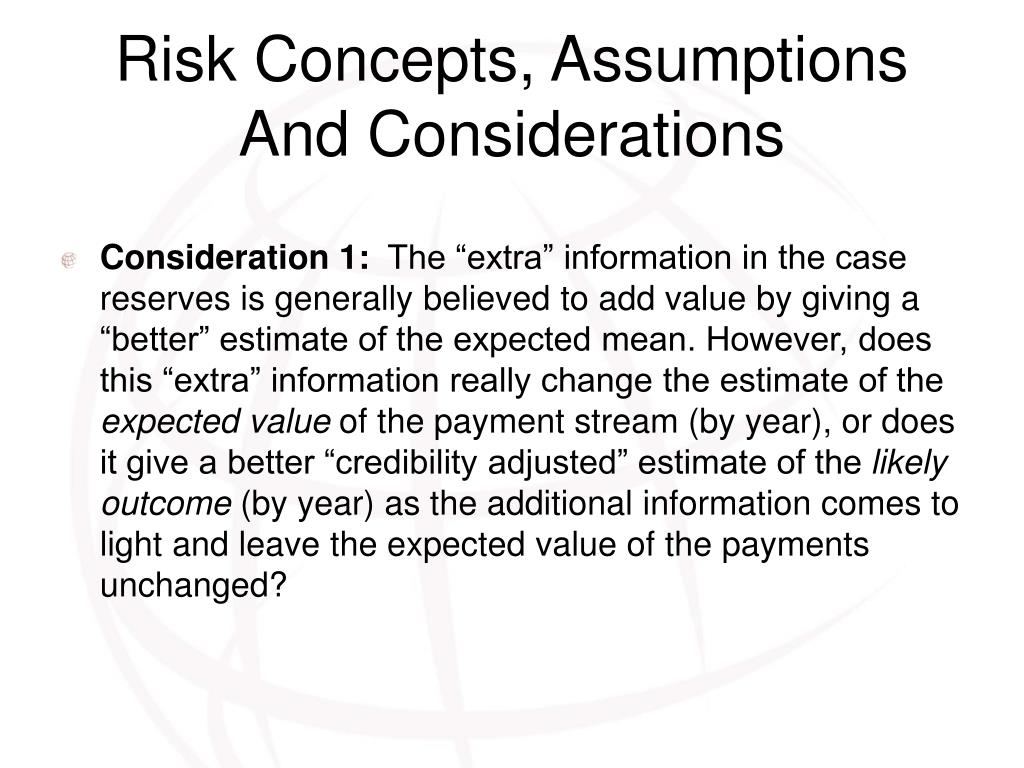 Risk Concepts, Assumptions And Considerations

Consideration 1: The “extra” information in the case reserves is generally believed to add value by giving a “better” estimate of the expected mean. However, does this “extra” information really change the estimate of the expected value of the payment stream (by year), or does it give a better “credibility adjusted” estimate of the likely outcome (by year) as the additional information comes to light and leave the expected value of the payments unchanged?